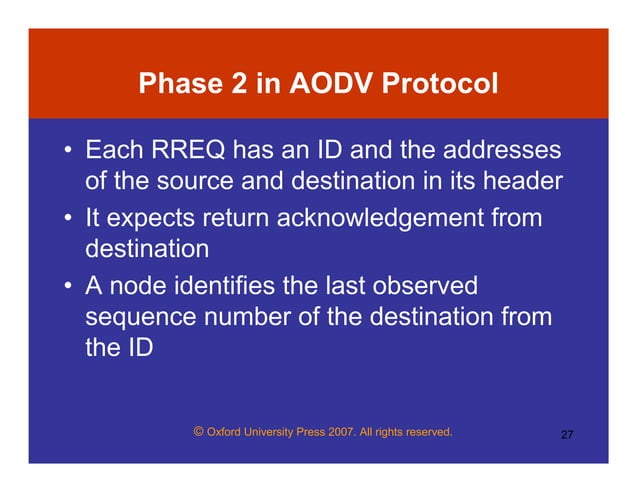 Phase 2 in AODV Protocol

• Each RREQ has an ID and the addresses of the source and destination in its header
• It expects return acknowledgement from destination
• A node identifies the last observed sequence number of the destination from the ID

© Oxford University Press 2007. All rights reserved.

27